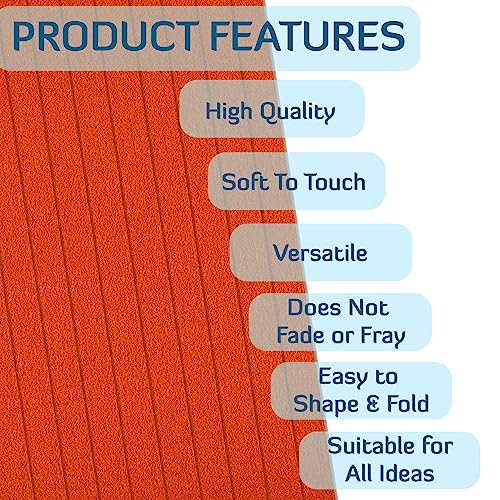 PRODUCT FEATURES

High Quality

Soft To Touch

Versatile

Does Not Fade or Fray

Easy to Shape & Fold

Suitable for All Ideas